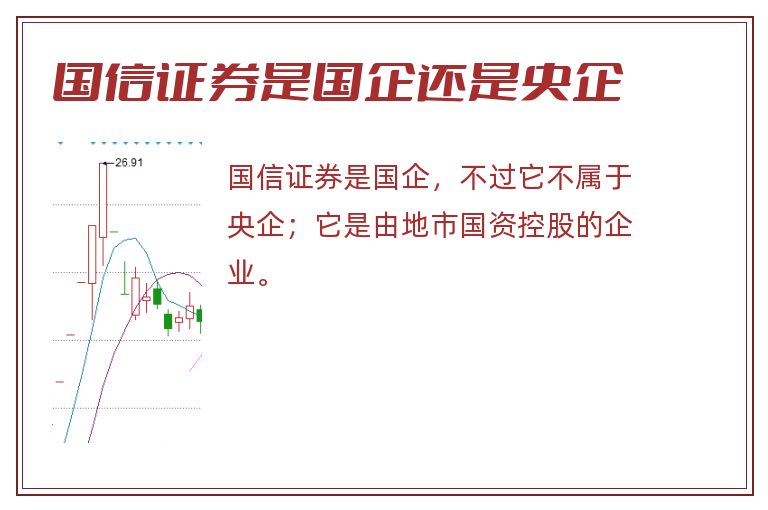 国信证券是国企还是央企

26.91

国信证券是国企，不过它不属于央企；它是由地市国资控股的企业。